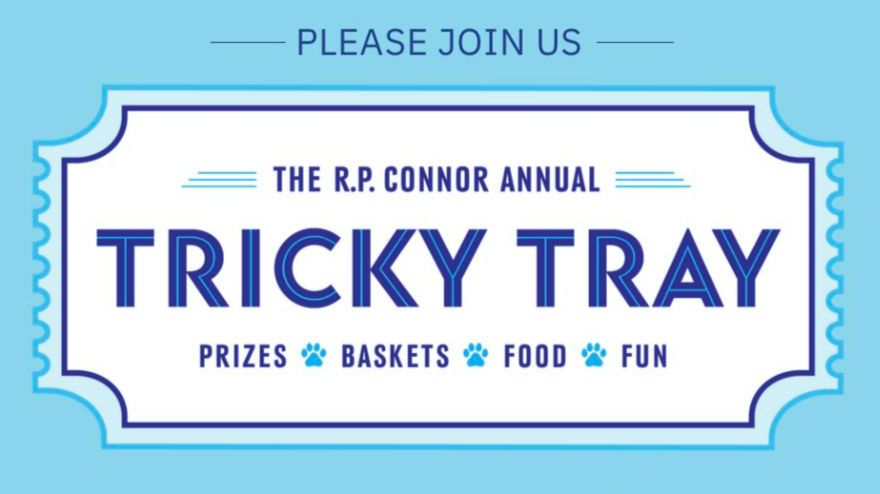 PLEASE JOIN US

THE R.P. CONNOR ANNUAL

TRICKY TRAY

PRIZES BASKETS FOOD FUN